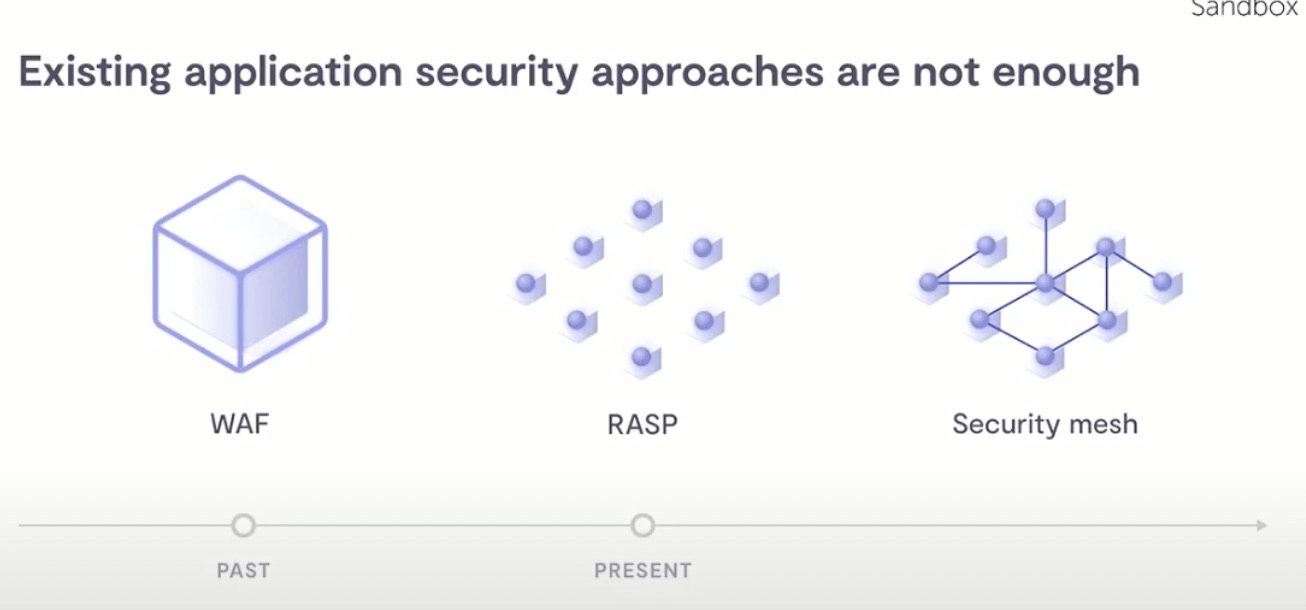 Sandbox

Existing application security approaches are not enough

WAF

RASP

Security mesh

PAST

PRESENT